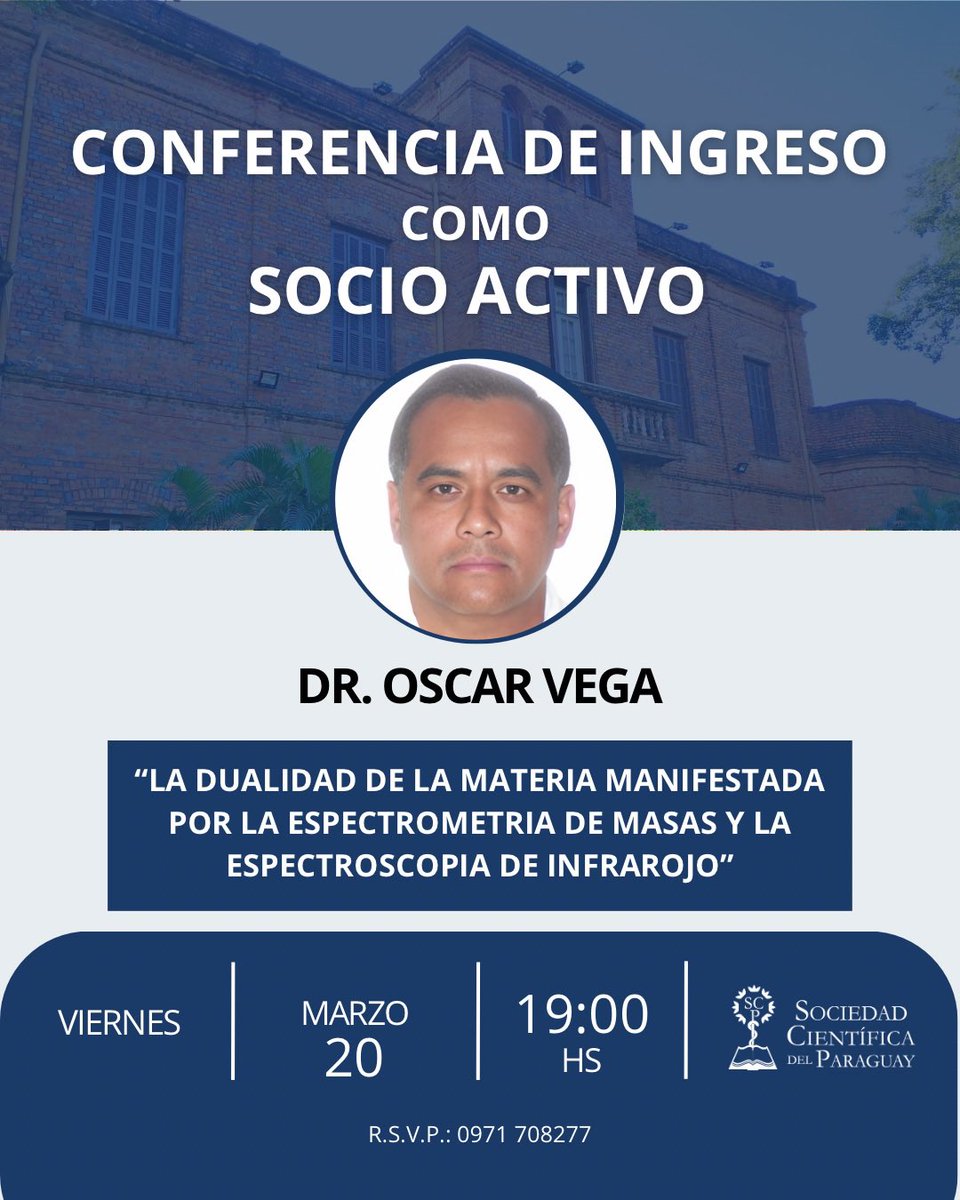 CONFERENCIA DE INGRESO
COMO
SOCIO ACTIVO

DR. OSCAR VEGA

“LA DUALIDAD DE LA MATERIA MANIFESTADA POR LA ESPECTROMETRIA DE MASAS Y LA ESPECTROSCOPIA DE INFRAROJO”

VIERNES

MARZO
20

19:00
HS

SCP

SOCIEDAD CIENTÍFICA DEL PARAGUAY

R.S.V.P.: 0971 708277